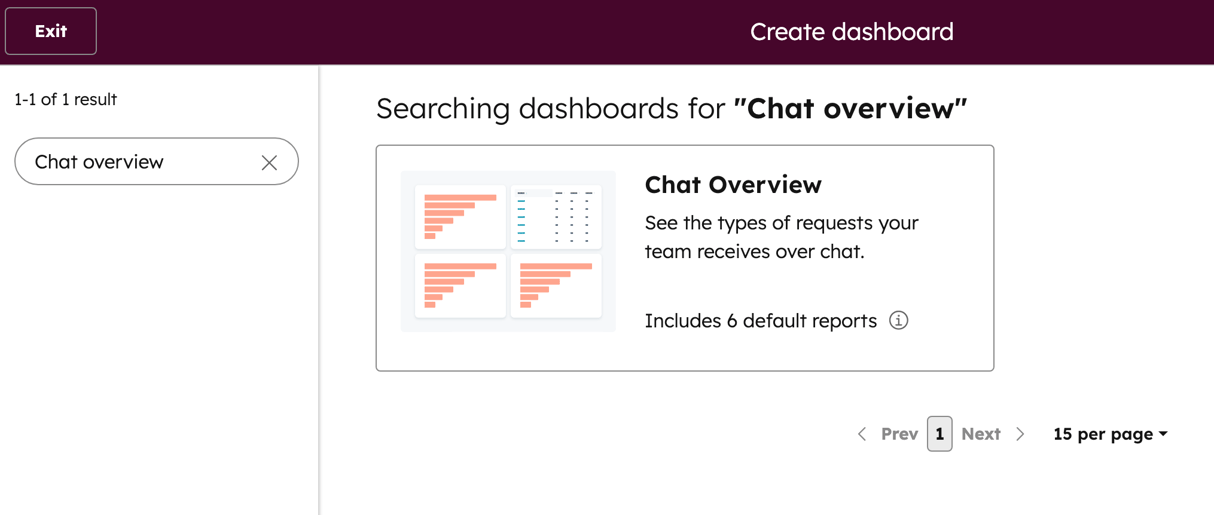 Exit

Create dashboard

1-1 of 1 result

Chat overview

Searching dashboards for "Chat overview"

Chat Overview

See the types of requests your team receives over chat.

Includes 6 default reports

Prev 1 Next

15 per page